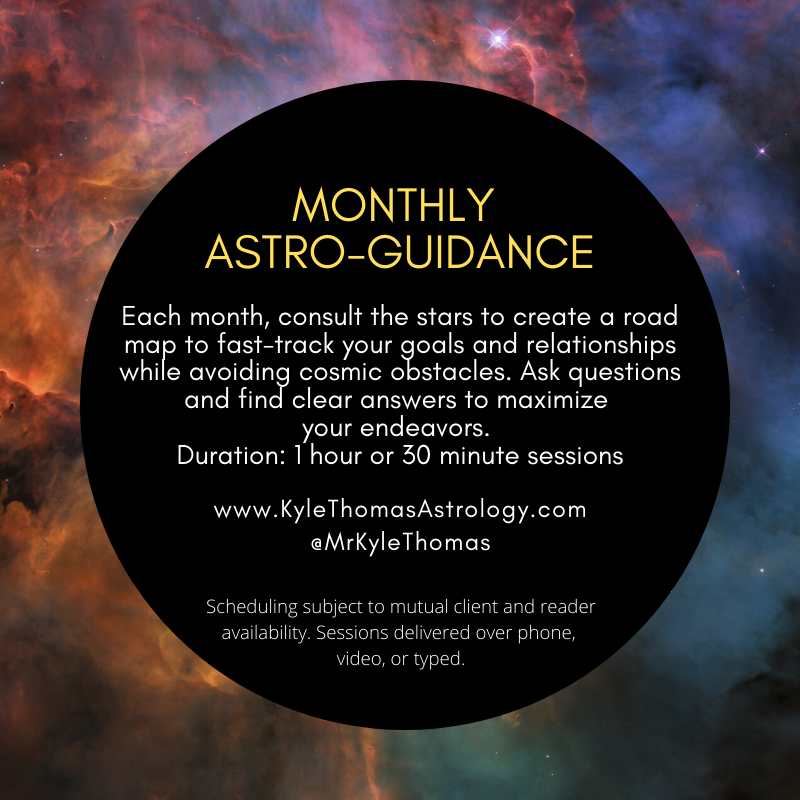 MONTHLY ASTRO-GUIDANCE

Each month, consult the stars to create a road map to fast-track your goals and relationships while avoiding cosmic obstacles. Ask questions and find clear answers to maximize your endeavors.
Duration: 1 hour or 30 minute sessions

www.KyleThomasAstrology.com
@MrKyleThomas

Scheduling subject to mutual client and reader availability. Sessions delivered over phone, video, or typed.